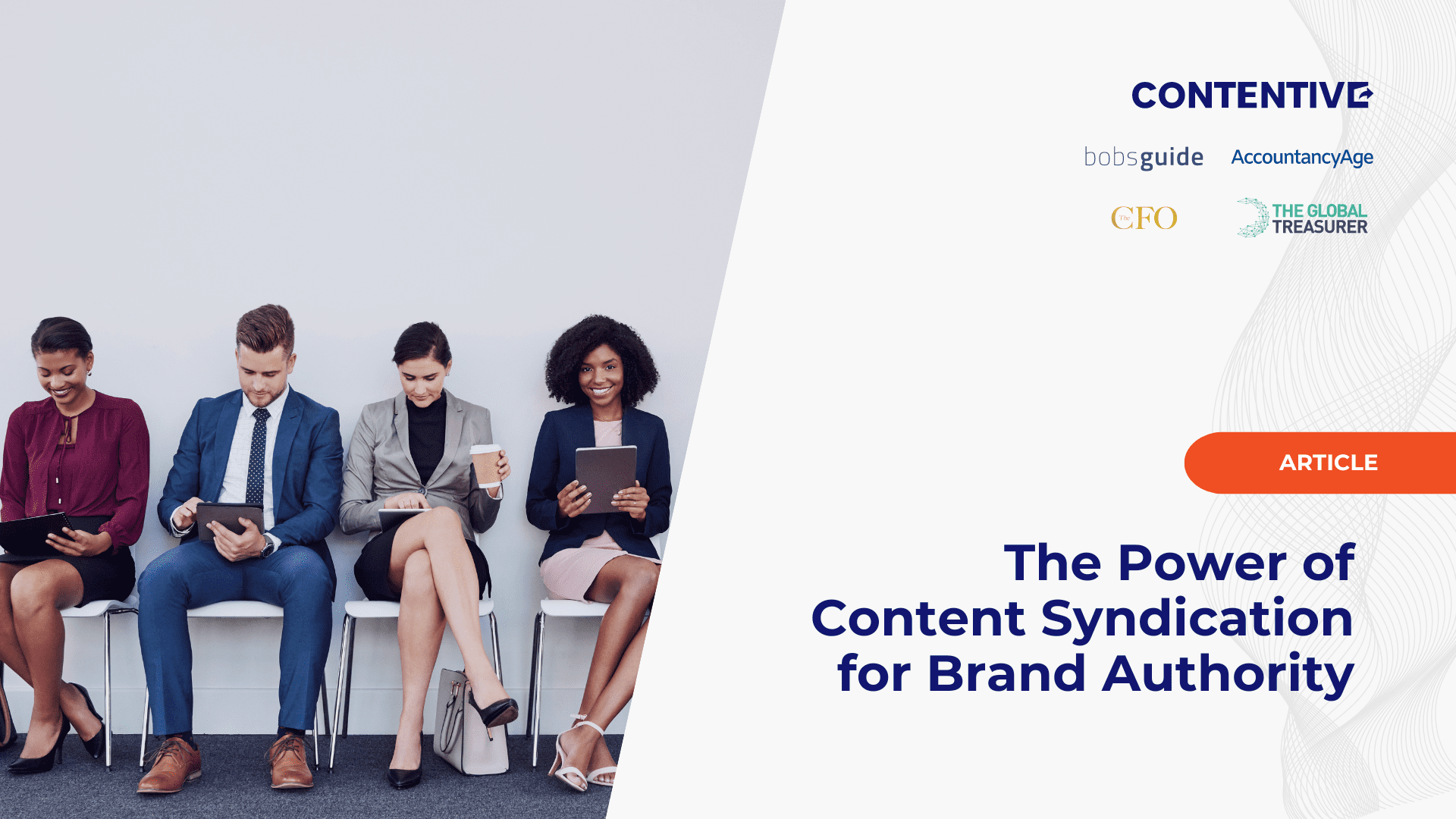 CONTENTIVE

bobsguide AccountancyAge

The CFO THE GLOBAL TREASURER

ARTICLE

The Power of Content Syndication for Brand Authority